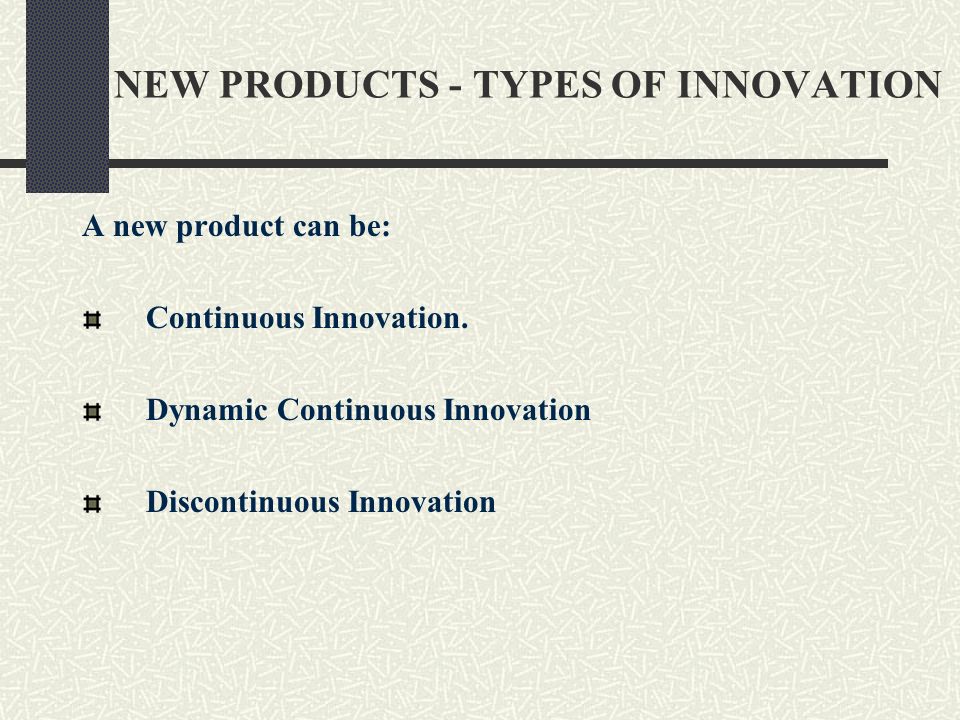 NEW PRODUCTS - TYPES OF INNOVATION

A new product can be:

Continuous Innovation.

Dynamic Continuous Innovation

Discontinuous Innovation